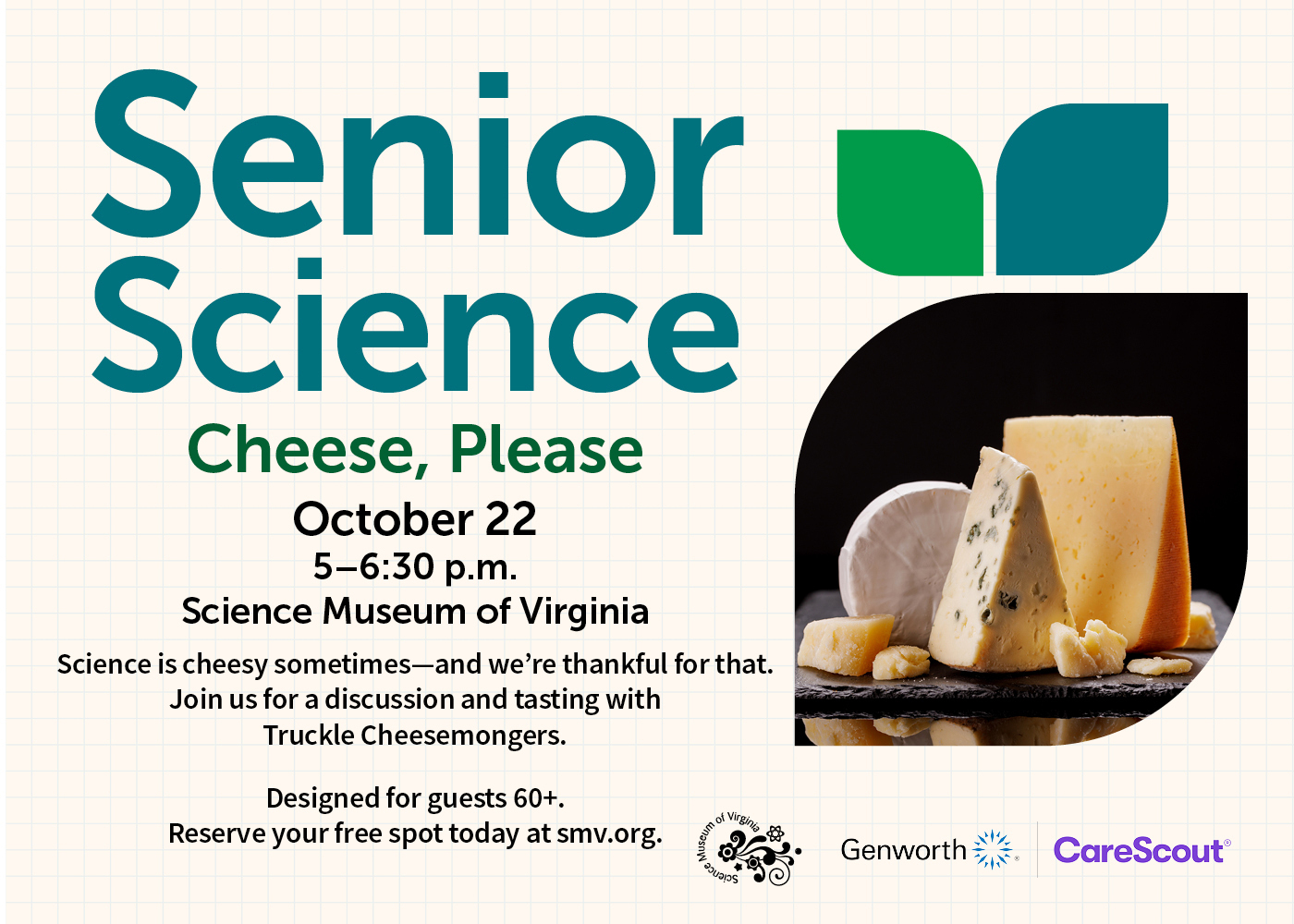 Senior Science

Cheese, Please

October 22

5–6:30 p.m.

Science Museum of Virginia

Science is cheesy sometimes—and we're thankful for that. Join us for a discussion and tasting with Truckle Cheesemongers.

Designed for guests 60+.
Reserve your free spot today at smv.org.

Science Museum of Virginia

Genworth

CareScout®